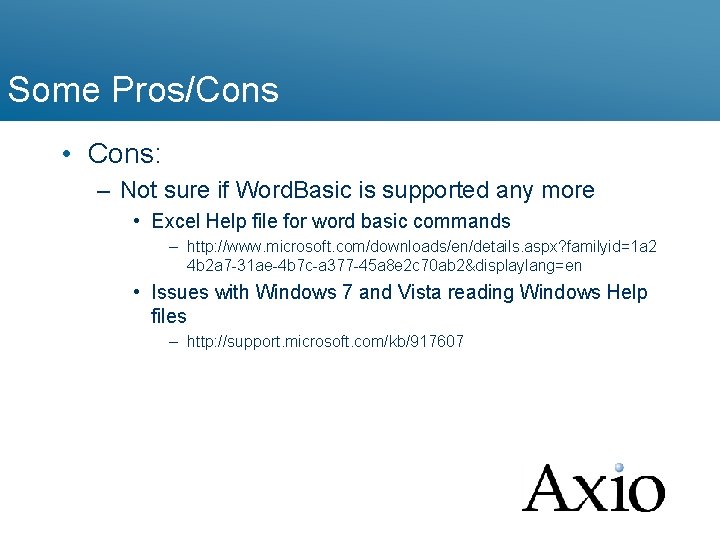 Some Pros/Cons

• Cons:

– Not sure if WordBasic is supported any more

• Excel Help file for word basic commands

– http://www.microsoft.com/downloads/en/details.aspx?familyid=1a24b2a7-31ae-4b7c-a377-45a8e2c70ab2&displaylang=en

• Issues with Windows 7 and Vista reading Windows Help files

– http://support.microsoft.com/kb/917607

Axio